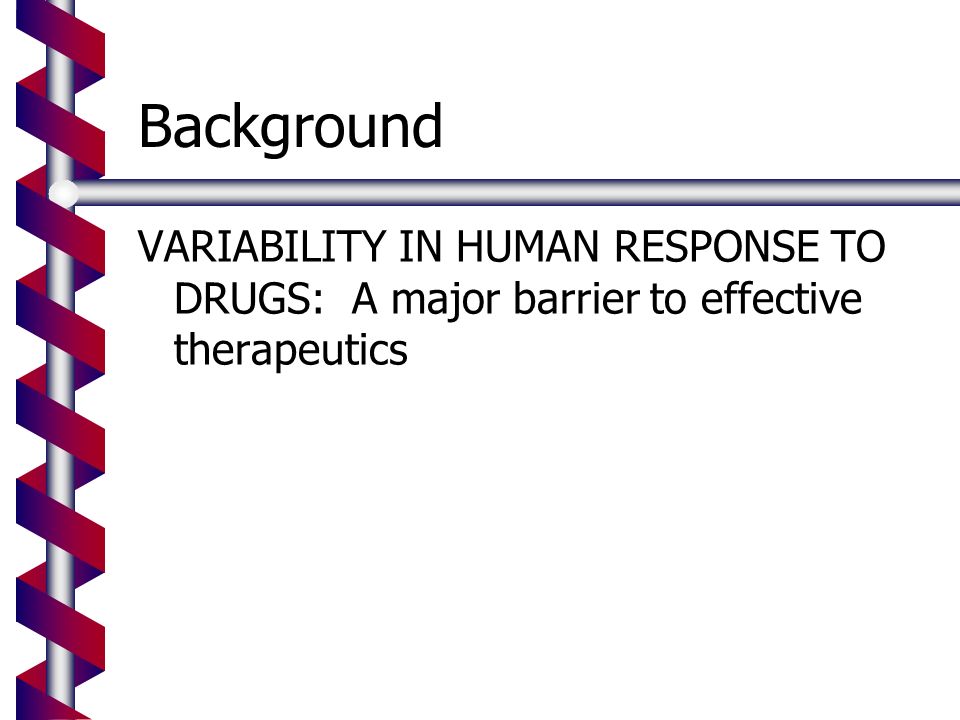 Background

VARIABILITY IN HUMAN RESPONSE TO DRUGS:  A major barrier to effective therapeutics